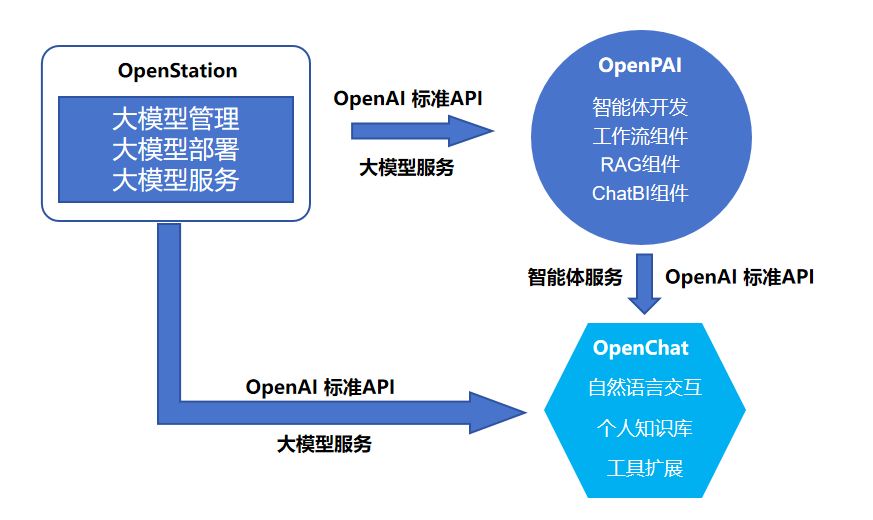 OpenStation

大模型管理
大模型部署
大模型服务

OpenAI 标准API

大模型服务

OpenPAI

智能体开发
工作流组件
RAG组件
ChatBI组件

智能体服务

OpenAI 标准API

OpenAI 标准API

大模型服务

OpenChat

自然语言交互
个人知识库
工具扩展